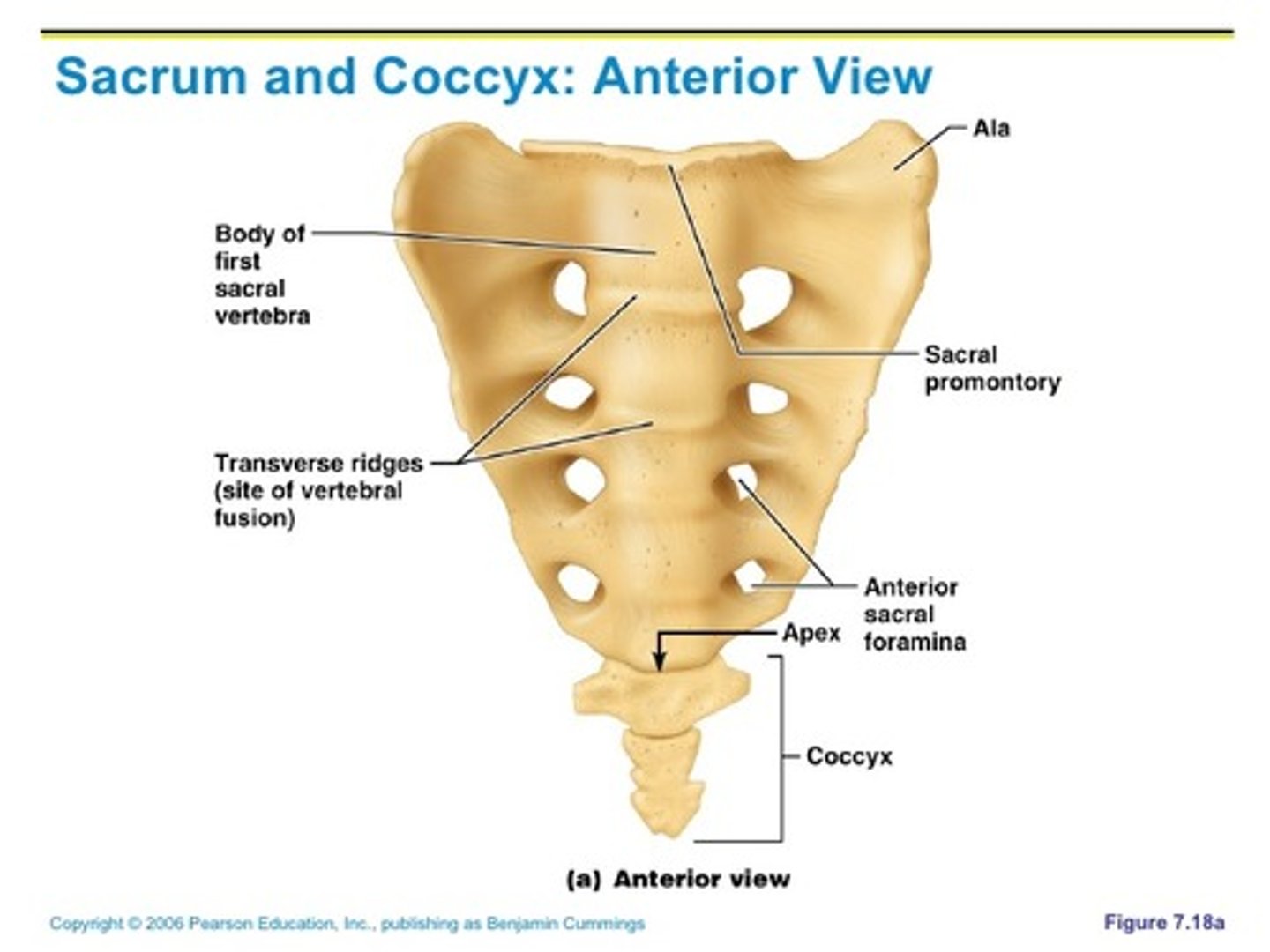 Sacrum and Coccyx: Anterior View

Ala

Body of first sacral vertebra

Sacral promontory

Transverse ridges (site of vertebral fusion)

Anterior sacral foramina

Apex

Coccyx

(a) Anterior view

Copyright © 2006 Pearson Education, Inc., publishing as Benjamin Cummings

Figure 7.18a